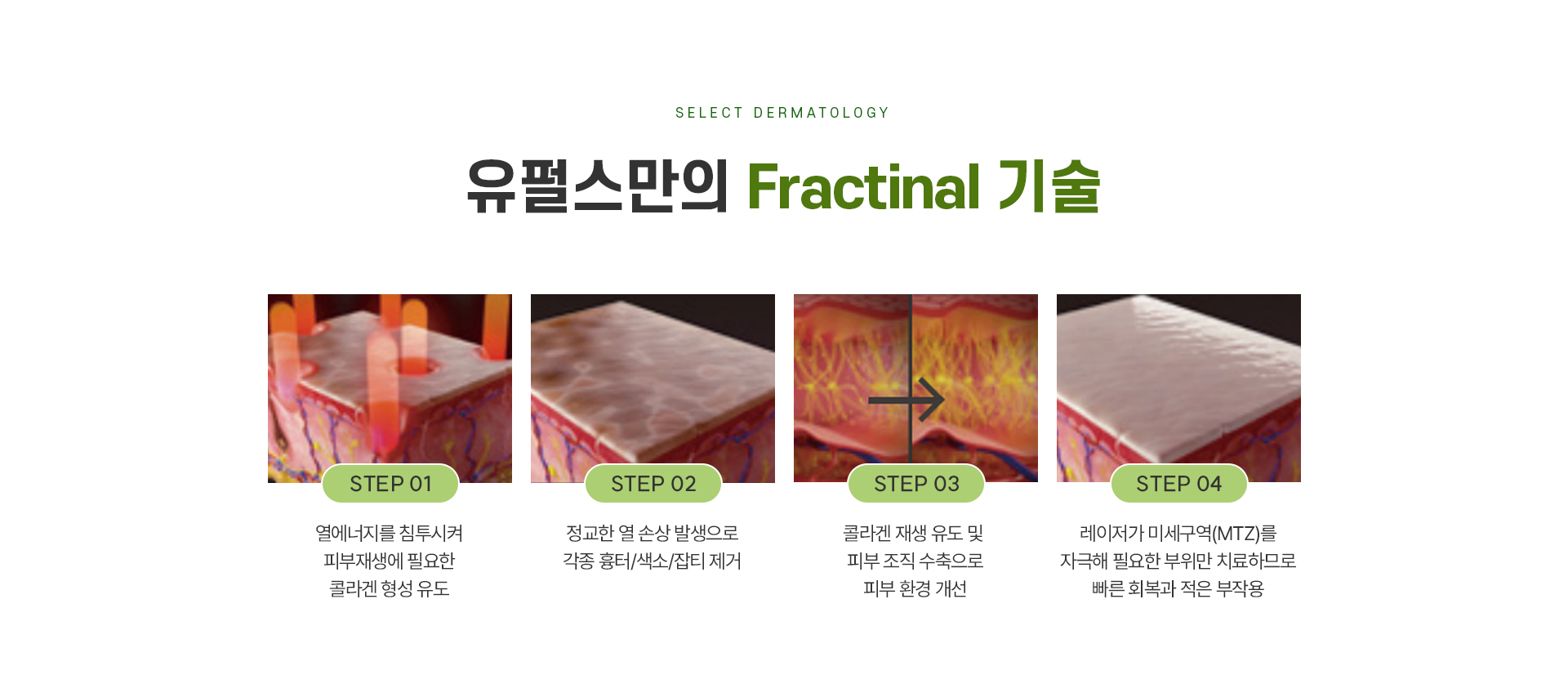 SELECT DERMATOLOGY

유펄스만의 Fractinal 기술

STEP 01

열에너지를 침투시켜 피부재생에 필요한 콜라겐 형성 유도

STEP 02

정교한 열 손상 발생으로 각종 흉터/색소/잡티 제거

STEP 03

콜라겐 재생 유도 및 피부 조직 수축으로 피부 환경 개선

STEP 04

레이저가 미세구역(MTZ)를 자극해 필요한 부위만 치료하므로 빠른 회복과 적은 부작용